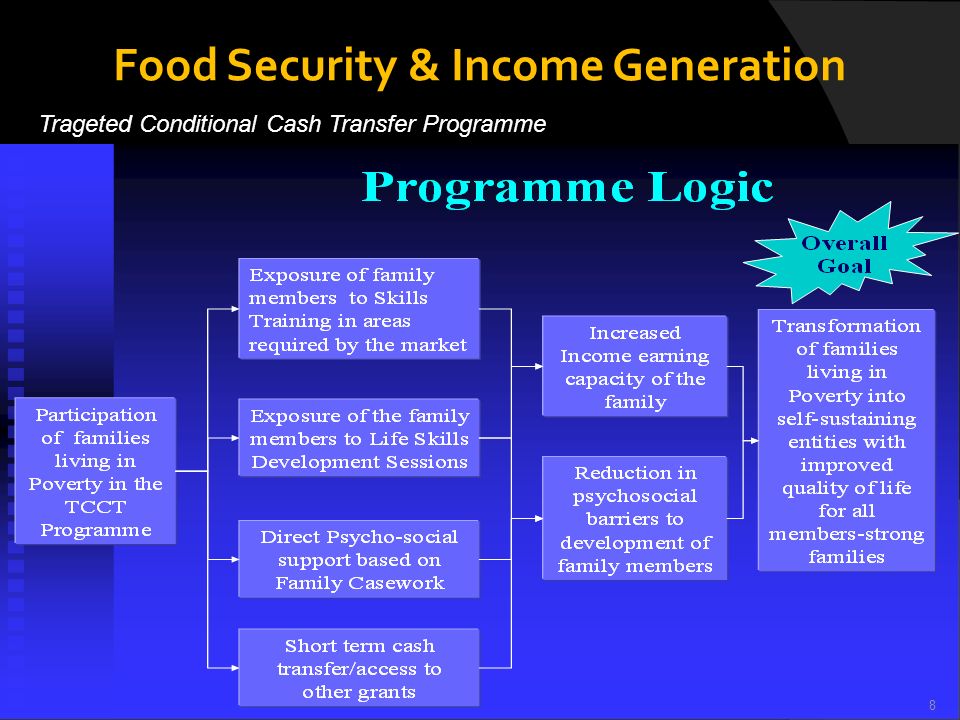 Food Security & Income Generation

Trageted Conditional Cash Transfer Programme

Programme Logic

Overall Goal

Participation of families living in Poverty in the TCCT Programme

Exposure of family members to Skills Training in areas required by the market

Exposure of the family members to Life Skills Development Sessions

Direct Psycho-social support based on Family Casework

Short term cash transfer/access to other grants

Increased Income earning capacity of the family

Reduction in psychosocial barriers to development of family members

Transformation of families living in Poverty into self-sustaining entities with improved quality of life for all members-strong families

8